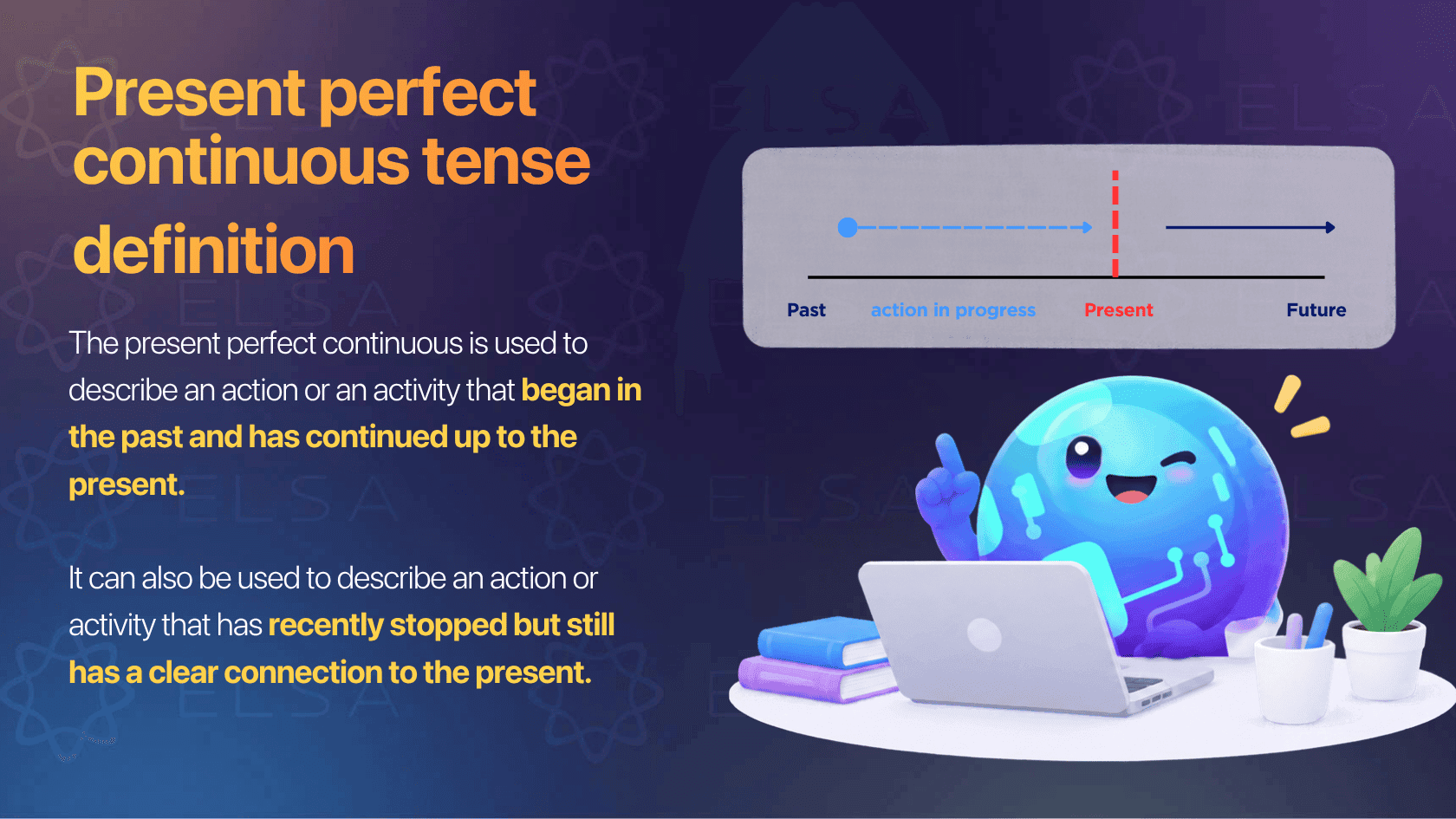 Present perfect continuous tense definition

The present perfect continuous is used to describe an action or an activity that began in the past and has continued up to the present.

It can also be used to describe an action or activity that has recently stopped but still has a clear connection to the present.

Past
action in progress
Present
Future

ELSA